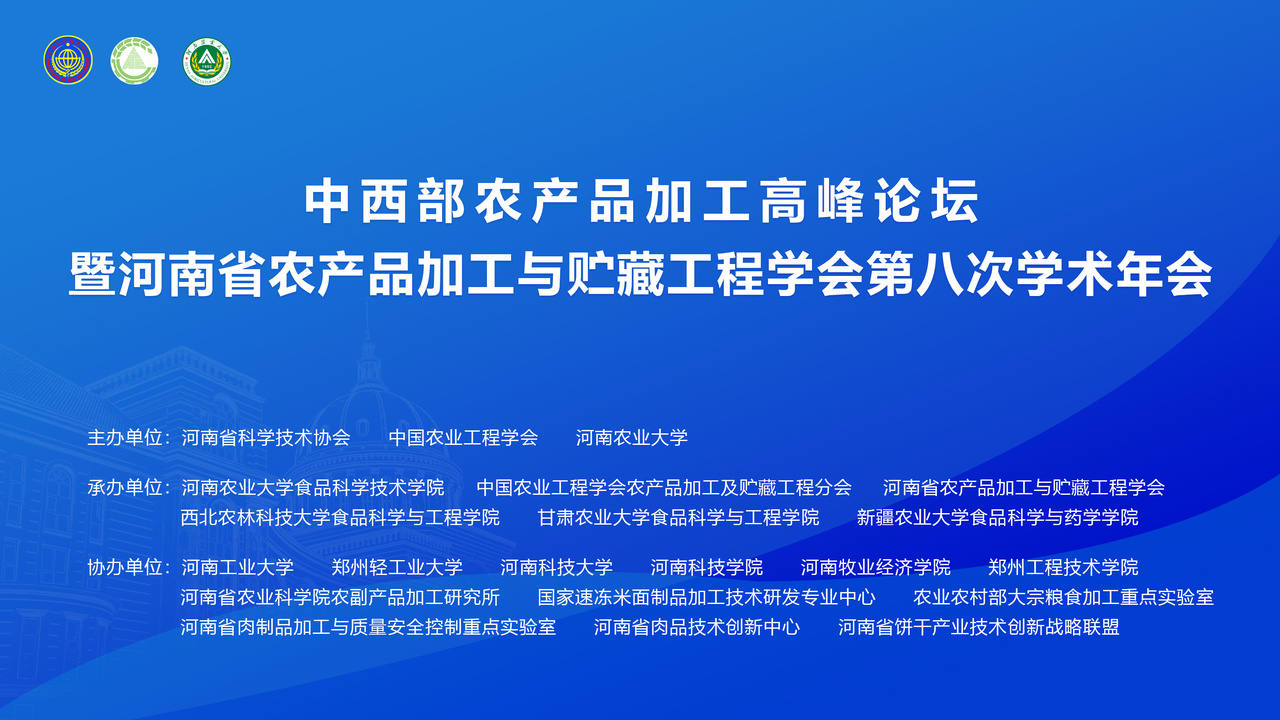 中西部农产品加工高峰论坛
暨河南省农产品加工与贮藏工程学会第八次学术年会

主办单位：河南省科学技术协会　中国农业工程学会　河南农业大学

承办单位：河南农业大学食品科学技术学院　中国农业工程学会农产品加工及贮藏工程分会　河南省农产品加工与贮藏工程学会
西北农林科技大学食品科学与工程学院　甘肃农业大学食品科学与工程学院　新疆农业大学食品科学与药学学院

协办单位：河南工业大学　郑州轻工业大学　河南科技大学　河南科技学院　河南牧业经济学院　郑州工程技术学院
河南省农业科学院农副产品加工研究所　国家速冻米面制品加工技术研发专业中心　农业农村部大宗粮食加工重点实验室
河南省肉制品加工与质量安全控制重点实验室　河南省肉品技术创新中心　河南省饼干产业技术创新战略联盟